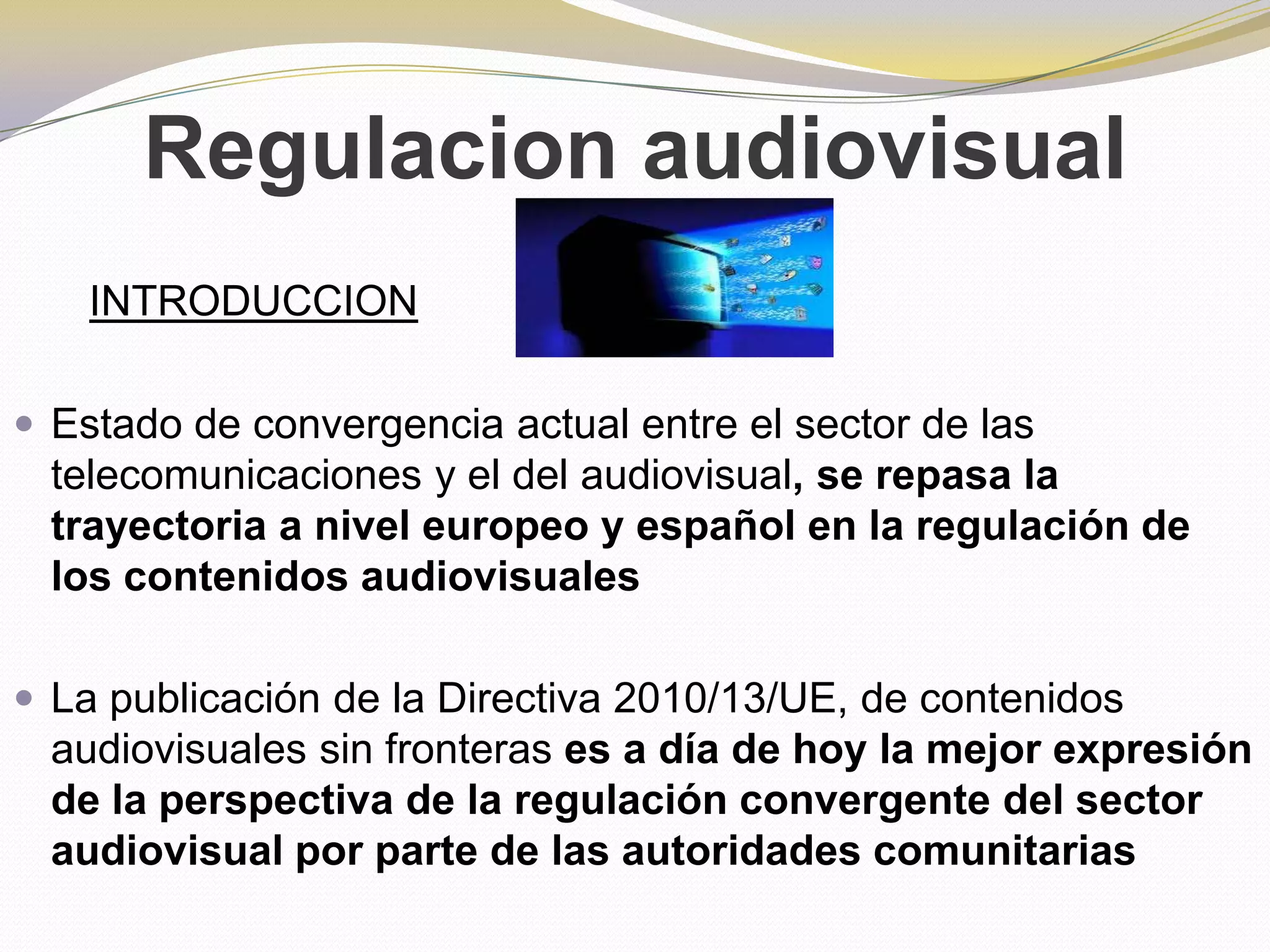 Regulacion audiovisual

INTRODUCCION

Estado de convergencia actual entre el sector de las telecomunicaciones y el del audiovisual, se repasa la trayectoria a nivel europeo y español en la regulación de los contenidos audiovisuales

La publicación de la Directiva 2010/13/UE, de contenidos audiovisuales sin fronteras es a día de hoy la mejor expresión de la perspectiva de la regulación convergente del sector audiovisual por parte de las autoridades comunitarias